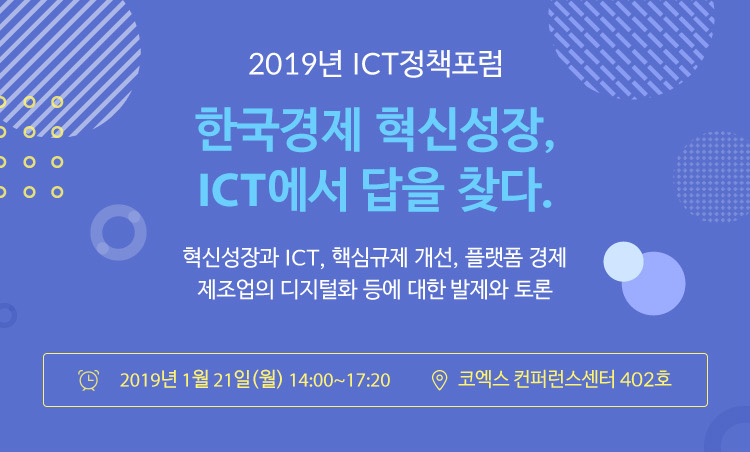 2019년 ICT정책포럼

한국경제 혁신성장, ICT에서 답을 찾다.

혁신성장과 ICT, 핵심규제 개선, 플랫폼 경제 제조업의 디지털화 등에 대한 발제와 토론

2019년 1월 21일(월) 14:00~17:20

코엑스 컨퍼런스센터 402호